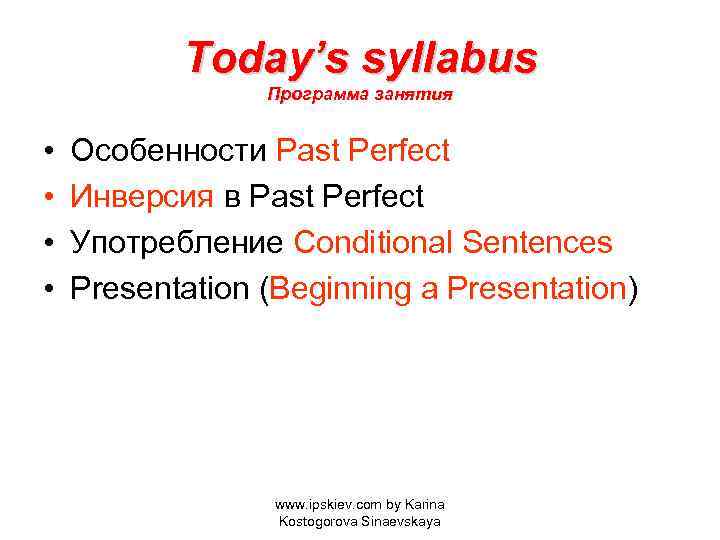 Today's syllabus
Программа занятия

• Особенности Past Perfect
• Инверсия в Past Perfect
• Употребление Conditional Sentences
• Presentation (Beginning a Presentation)

www.ipskiev.com by Karina Kostogorova Sinaevskaya